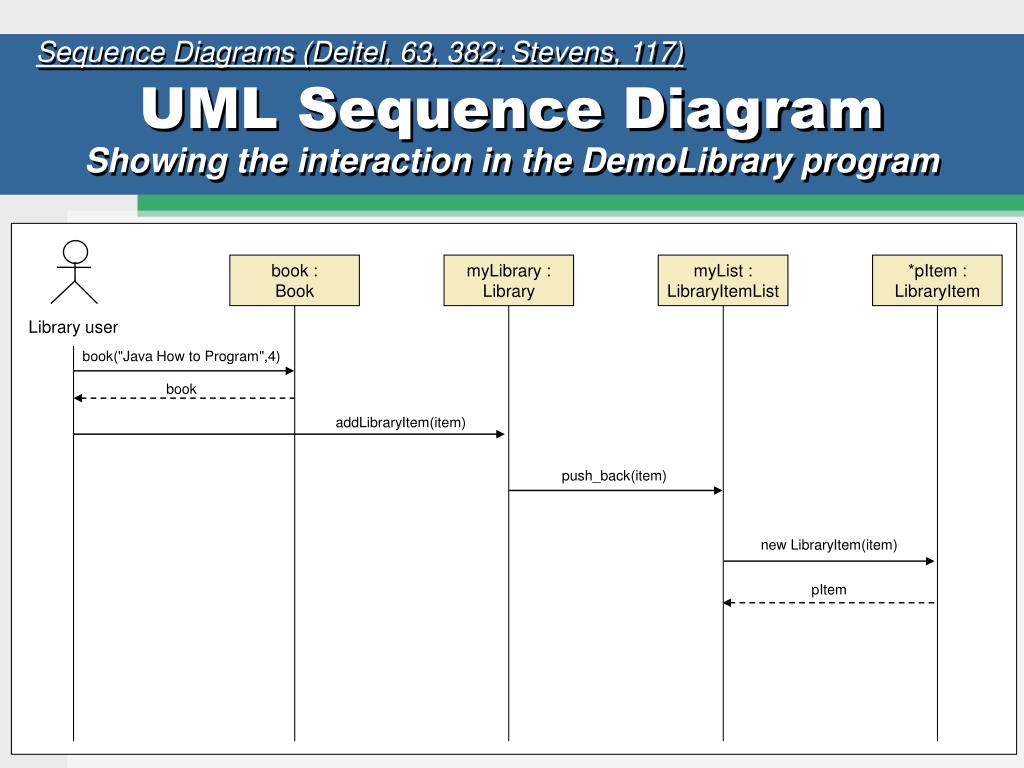 Sequence Diagrams (Deitel, 63, 382; Stevens, 117)

UML Sequence Diagram

Showing the interaction in the DemoLibrary program

Library user

book : Book

myLibrary : Library

myList : LibraryItemList

*pItem : LibraryItem

book("Java How to Program",4)

book

addLibraryItem(item)

push_back(item)

new LibraryItem(item)

pItem